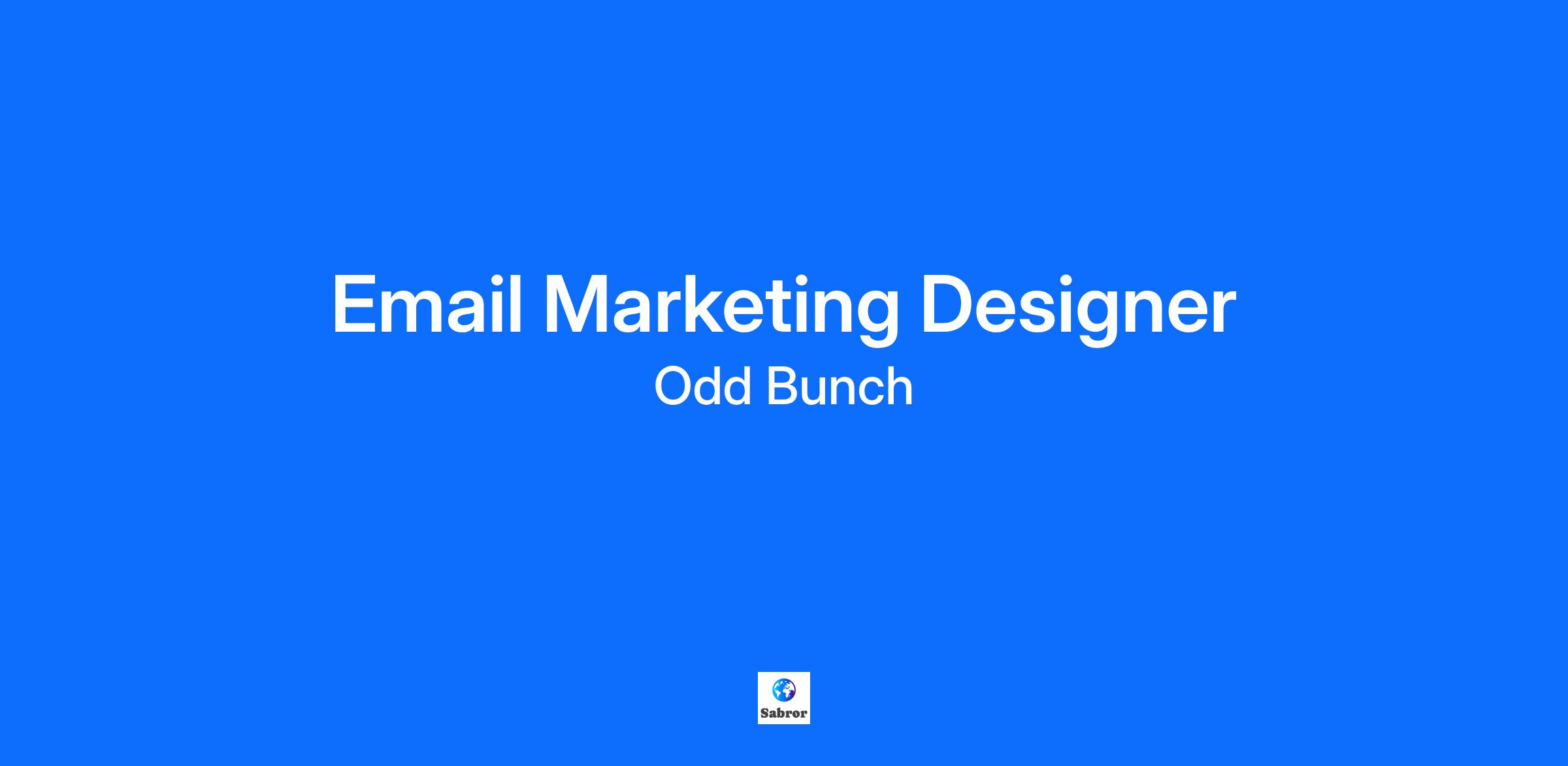 Email Marketing Designer

Odd Bunch

Sabror